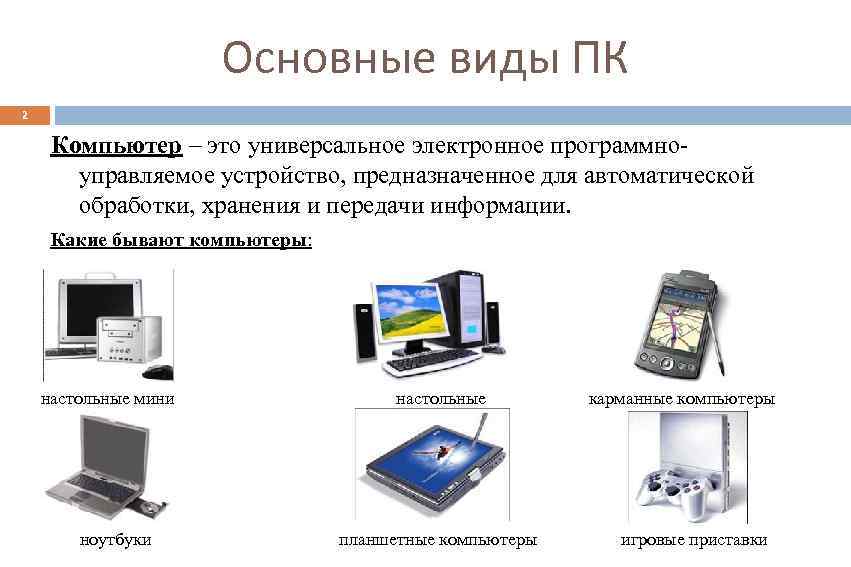 Основные виды ПК

2

Компьютер – это универсальное электронное программно-управляемое устройство, предназначенное для автоматической обработки, хранения и передачи информации.

Какие бывают компьютеры:

настольные мини

настольные

карманные компьютеры

ноутбуки

планшетные компьютеры

игровые приставки